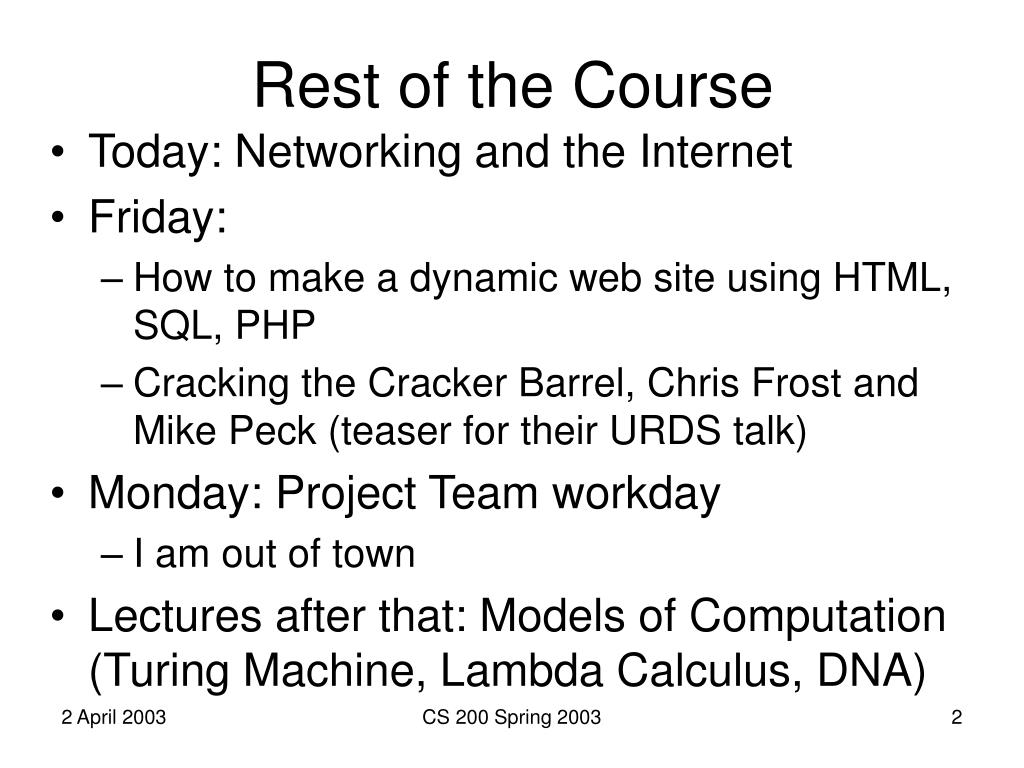 Rest of the Course

• Today: Networking and the Internet
• Friday:
– How to make a dynamic web site using HTML, SQL, PHP
– Cracking the Cracker Barrel, Chris Frost and Mike Peck (teaser for their URDS talk)
• Monday: Project Team workday
– I am out of town
• Lectures after that: Models of Computation (Turing Machine, Lambda Calculus, DNA)

2 April 2003
CS 200 Spring 2003
2